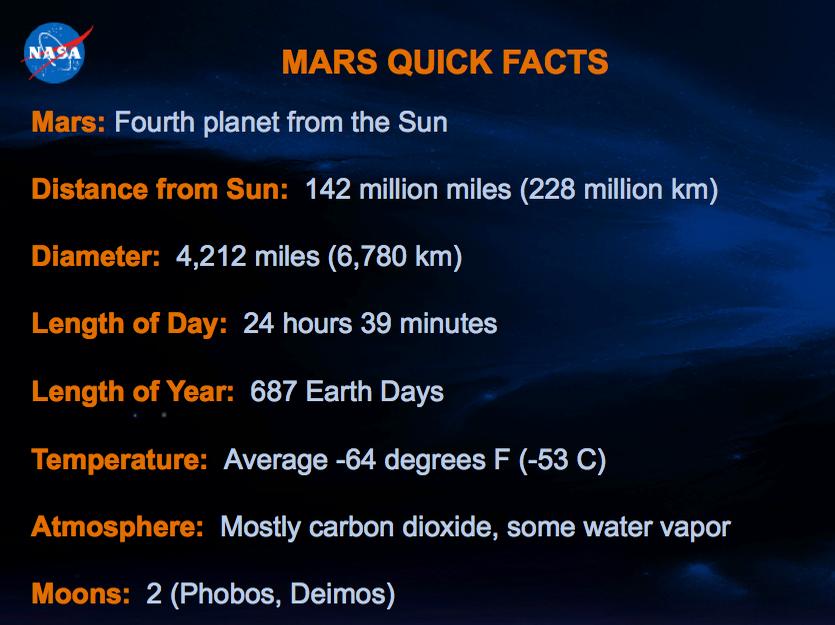 NASA

MARS QUICK FACTS

Mars: Fourth planet from the Sun

Distance from Sun: 142 million miles (228 million km)

Diameter: 4,212 miles (6,780 km)

Length of Day: 24 hours 39 minutes

Length of Year: 687 Earth Days

Temperature: Average -64 degrees F (-53 C)

Atmosphere: Mostly carbon dioxide, some water vapor

Moons: 2 (Phobos, Deimos)